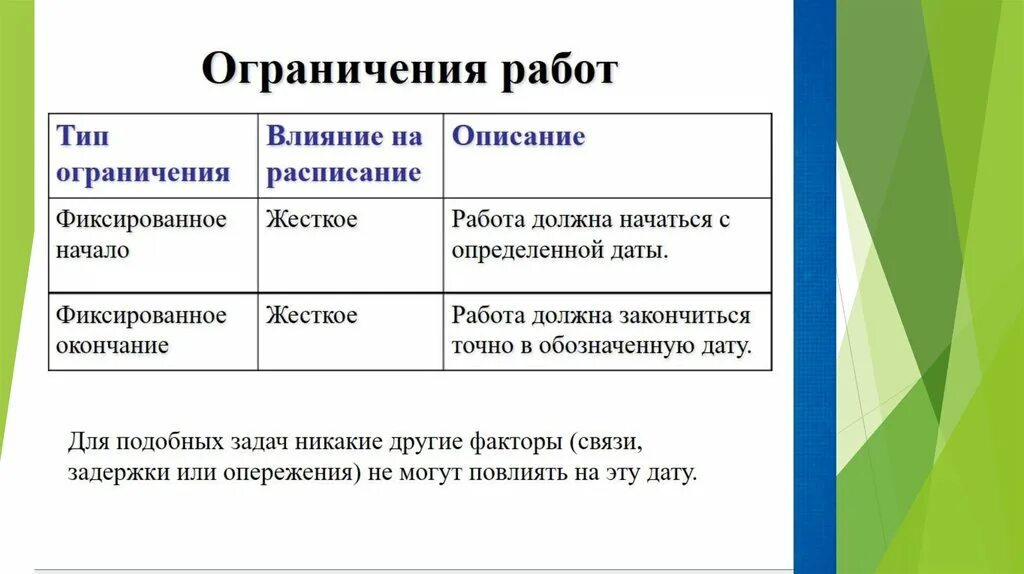 Ограничения работ

| Тип ограничения | Влияние на расписание | Описание |
|---|---|---|
| Фиксированное начало | Жесткое | Работа должна начаться с определенной даты. |
| Фиксированное окончание | Жесткое | Работа должна закончиться точно в обозначенную дату. |

Для подобных задач никакие другие факторы (связи, задержки или опережения) не могут повлиять на эту дату.